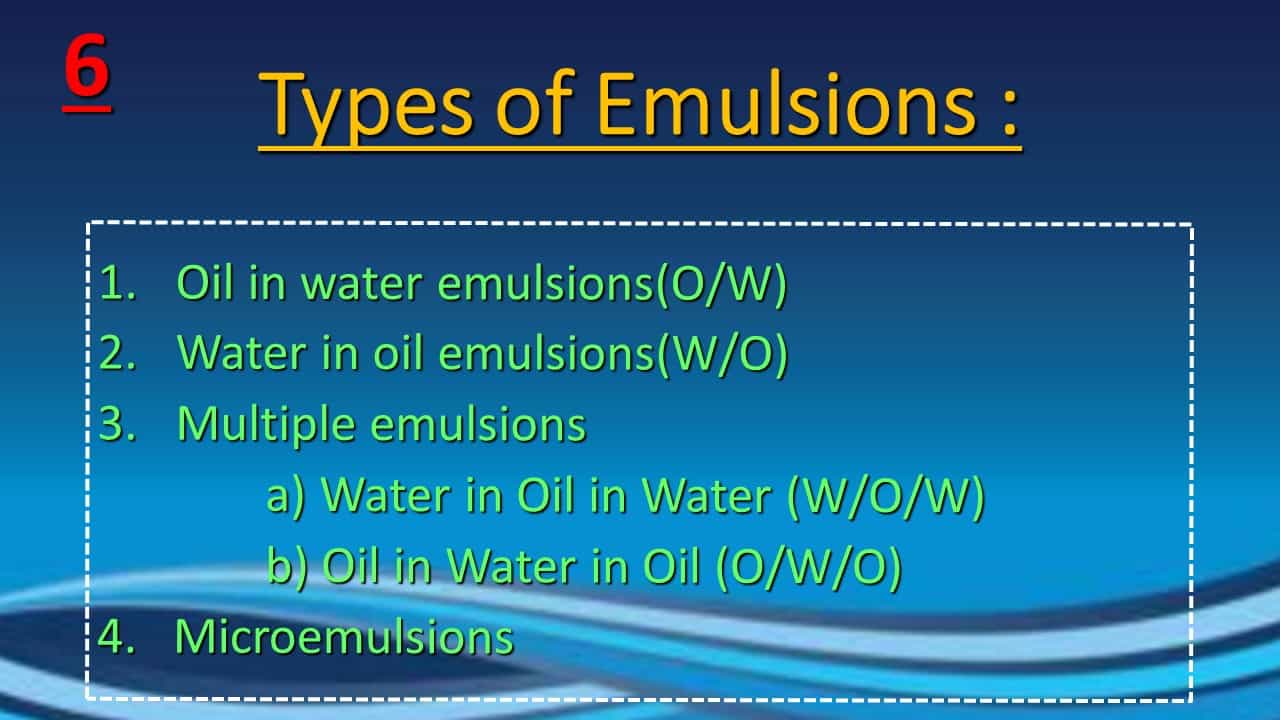 6

Types of Emulsions :

1. Oil in water emulsions(O/W)
2. Water in oil emulsions(W/O)
3. Multiple emulsions
a) Water in Oil in Water (W/O/W)
b) Oil in Water in Oil (O/W/O)
4. Microemulsions